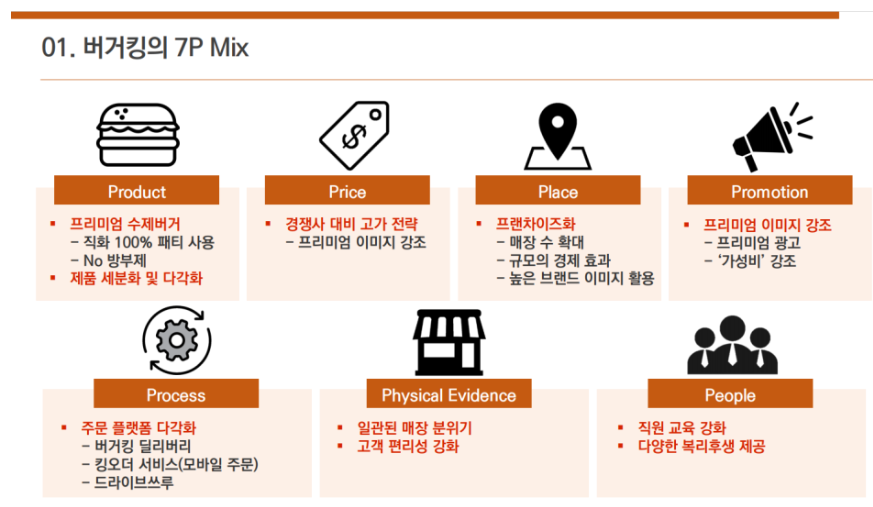 01. 버거킹의 7P Mix

Product
▪ 프리미엄 수제버거
– 직화 100% 패티 사용
– No 방부제
▪ 제품 세분화 및 다각화

Price
▪ 경쟁사 대비 고가 전략
– 프리미엄 이미지 강조

Place
▪ 프랜차이즈화
– 매장 수 확대
– 규모의 경제 효과
– 높은 브랜드 이미지 활용

Promotion
▪ 프리미엄 이미지 강조
– 프리미엄 광고
– '가성비' 강조

Process
▪ 주문 플랫폼 다각화
– 버거킹 딜리버리
– 킹오더 서비스(모바일 주문)
– 드라이브쓰루

Physical Evidence
▪ 일관된 매장 분위기
▪ 고객 편리성 강화

People
▪ 직원 교육 강화
▪ 다양한 복리후생 제공